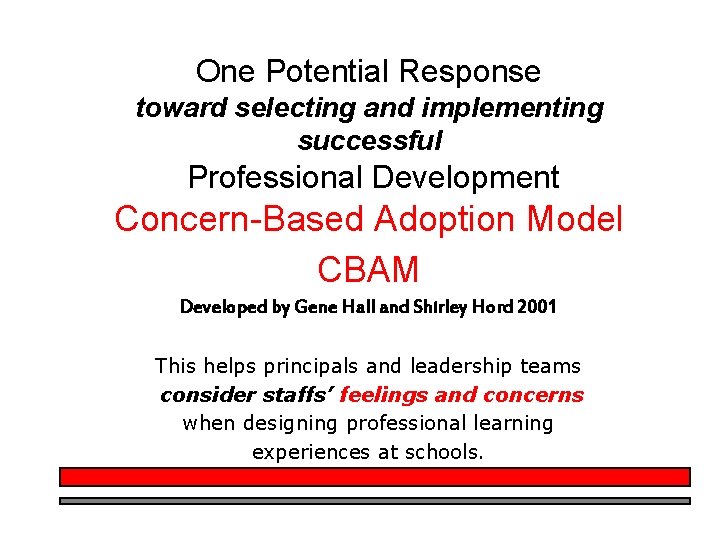 One Potential Response
toward selecting and implementing successful
Professional Development
Concern-Based Adoption Model
CBAM
Developed by Gene Hall and Shirley Hord 2001

This helps principals and leadership teams consider staffs' feelings and concerns when designing professional learning experiences at schools.